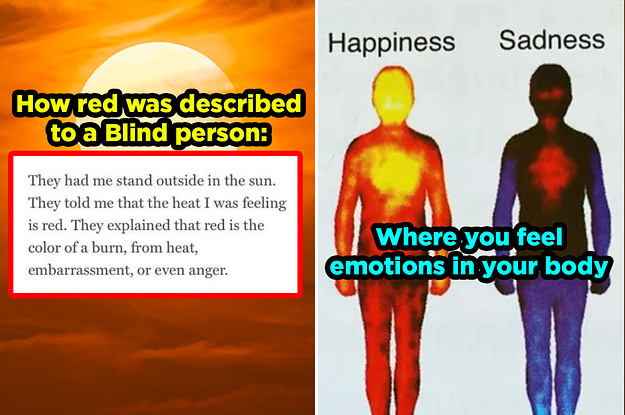 How red was described to a Blind person:

They had me stand outside in the sun. They told me that the heat I was feeling is red. They explained that red is the color of a burn, from heat, embarrassment, or even anger.

Happiness

Sadness

Where you feel emotions in your body